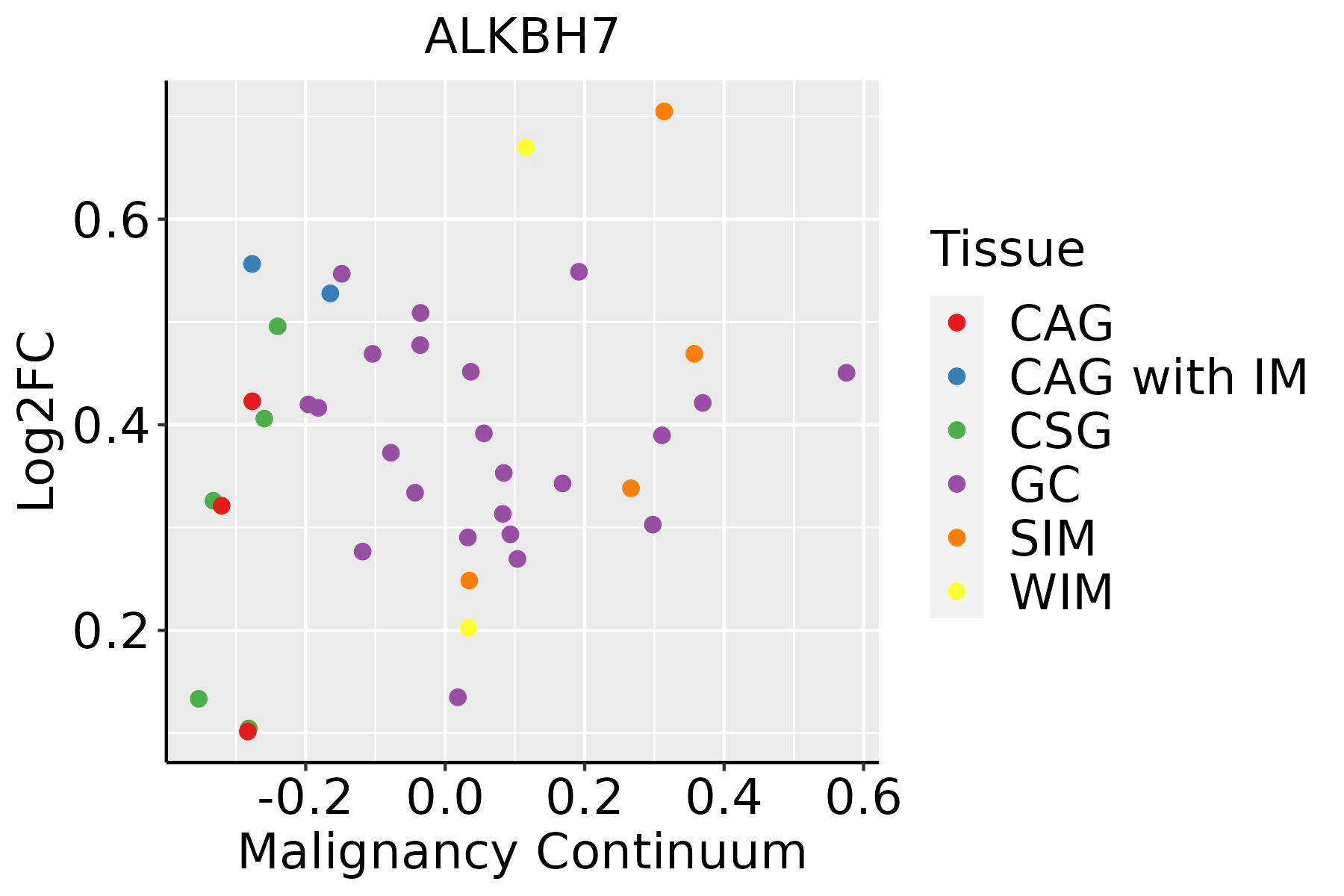 ALKBH7

Log2FC

0.6
0.4
0.2

-0.2
0.0
0.2
0.4
0.6

Malignancy Continuum

Tissue
CAG
CAG with IM
CSG
GC
SIM
WIM